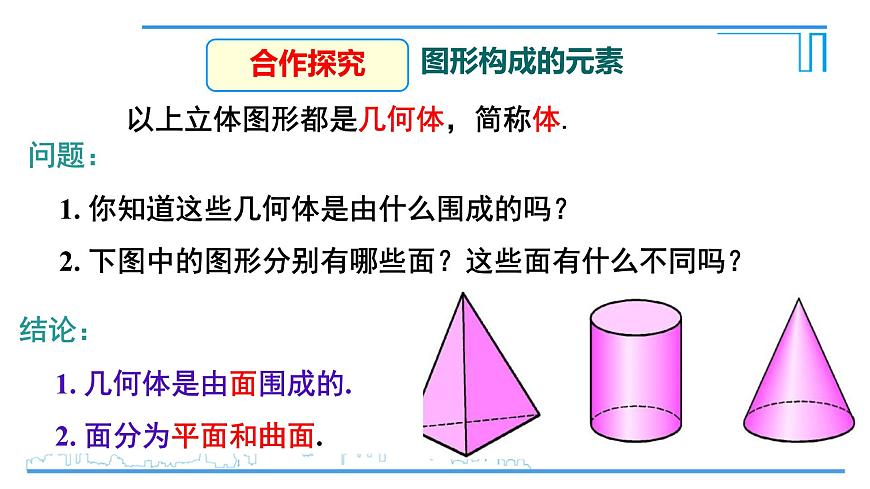 合作探究

图形构成的元素

以上立体图形都是几何体，简称体.

问题：

1. 你知道这些几何体是由什么围成的吗？

2. 下图中的图形分别有哪些面？这些面有什么不同吗？

结论：

1. 几何体是由面围成的.

2. 面分为平面和曲面.